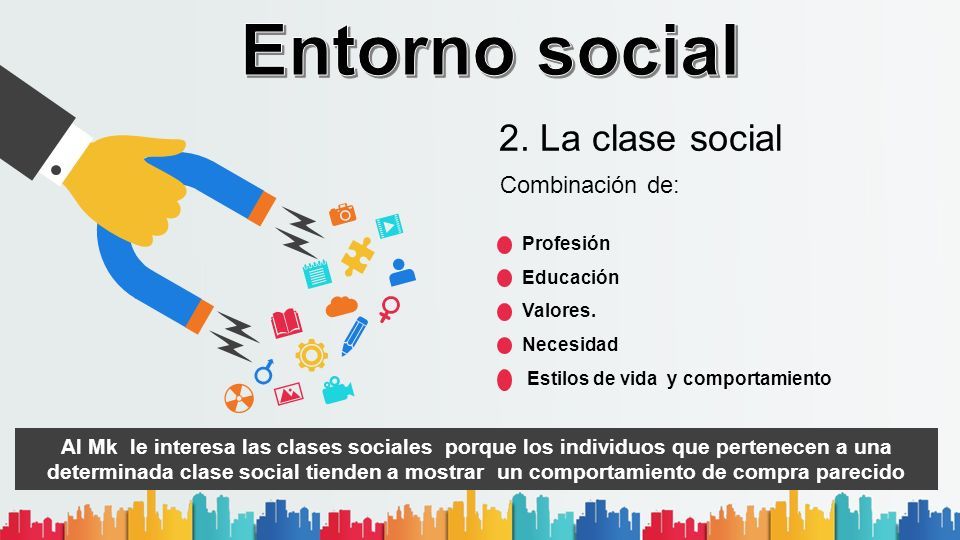 Entorno social

2. La clase social

Combinación de:

Profesión

Educación

Valores.

Necesidad

Estilos de vida y comportamiento

Al Mk le interesa las clases sociales porque los individuos que pertenecen a una determinada clase social tienden a mostrar un comportamiento de compra parecido